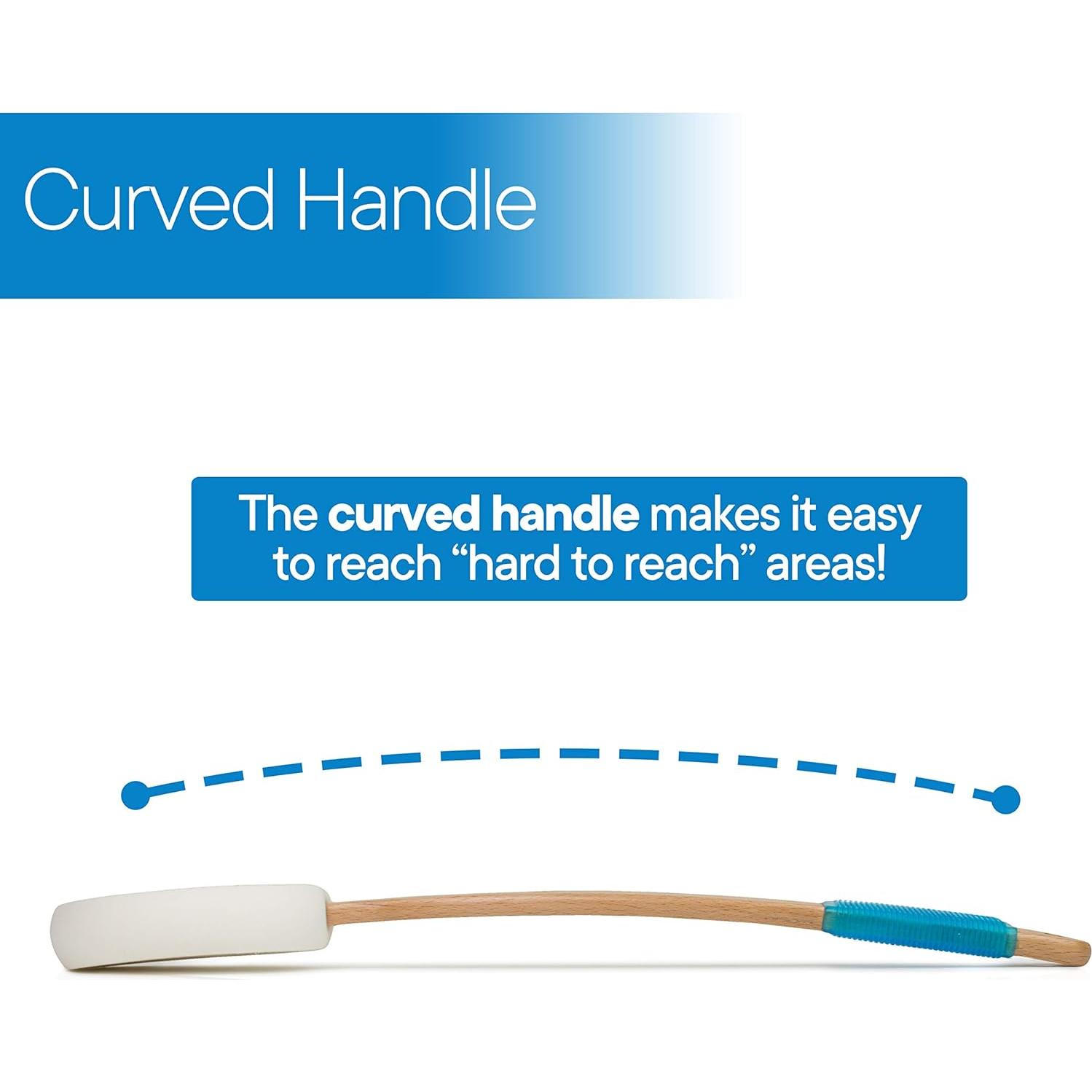 Curved Handle

The curved handle makes it easy to reach “hard to reach” areas!